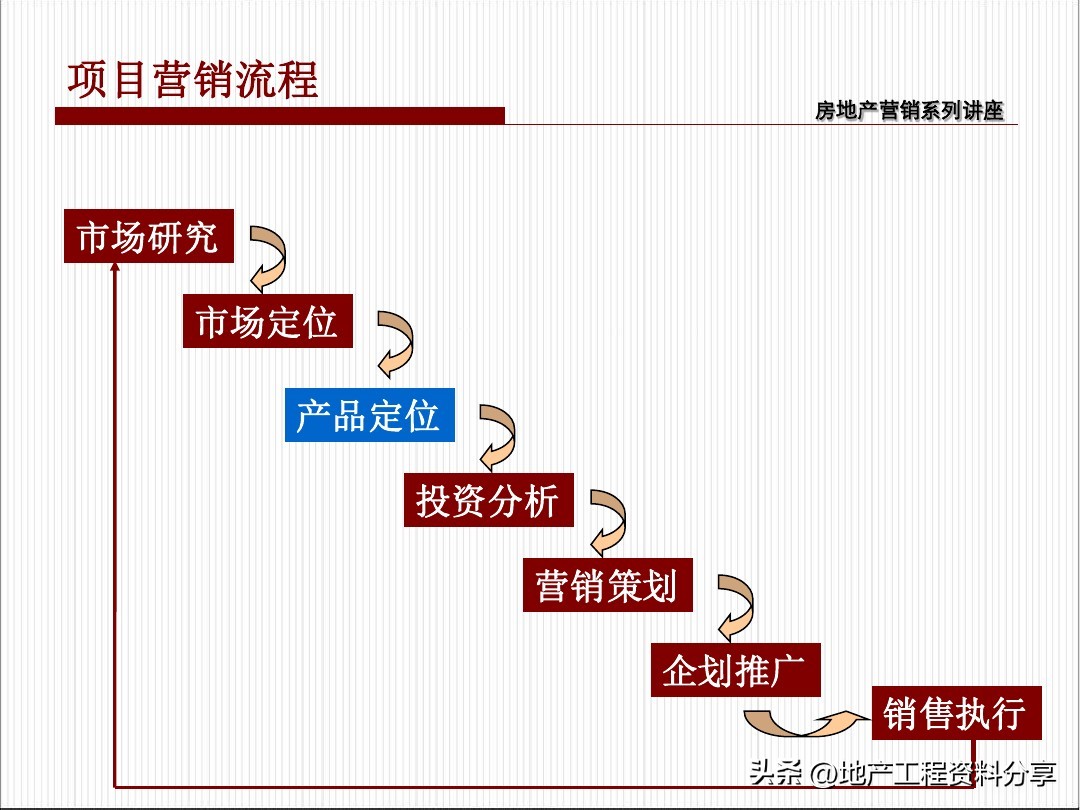 项目营销流程

房地产营销系列讲座

市场研究

市场定位

产品定位

投资分析

营销策划

企划推广

销售执行

头条 @地产工程资料分享